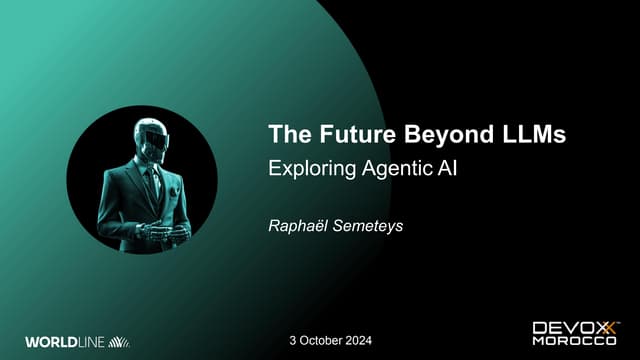 The Future Beyond LLMs

Exploring Agentic AI

Raphaël Semeteys

WORLDLINE

3 October 2024

DEVOXX MOROCCO